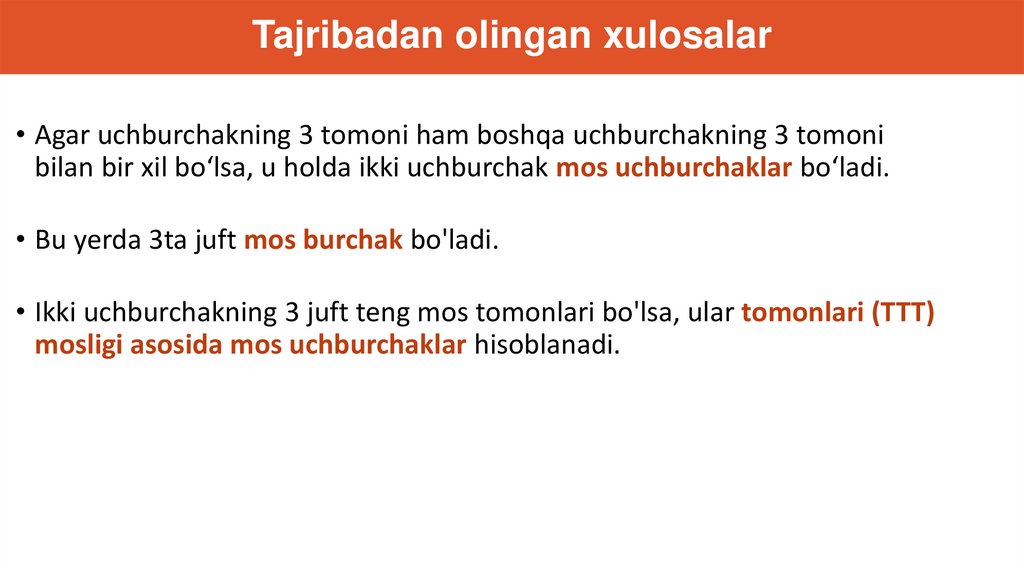 Tajribadan olingan xulosalar

• Agar uchburchakning 3 tomoni ham boshqa uchburchakning 3 tomoni bilan bir xil bo‘lsa, u holda ikki uchburchak mos uchburchaklar bo‘ladi.

• Bu yerda 3ta juft mos burchak bo'ladi.

• Ikki uchburchakning 3 juft teng mos tomonlari bo'lsa, ular tomonlari (TTT) mosligi asosida mos uchburchaklar hisoblanadi.